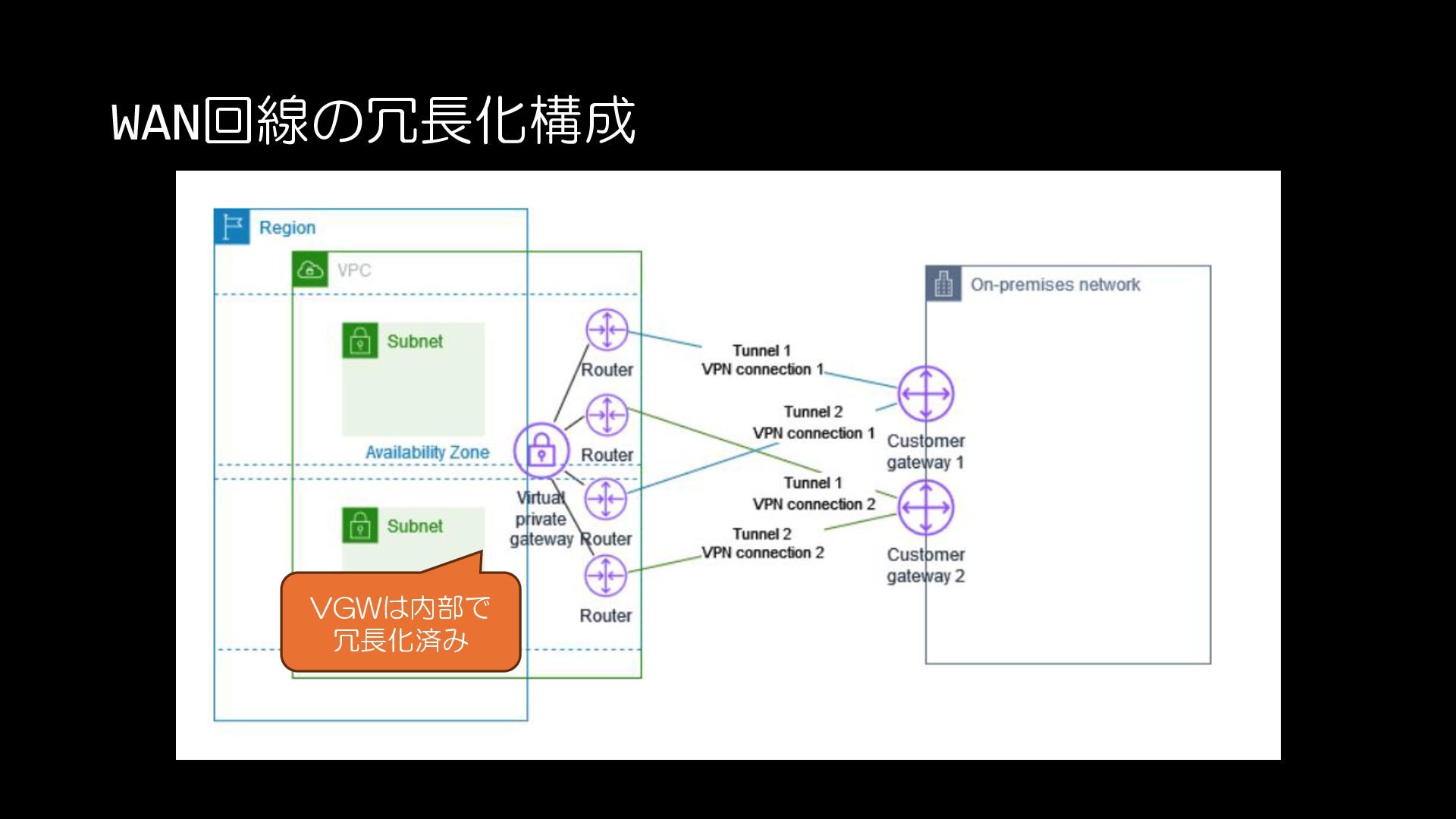 WAN回線の冗長化構成

Region

VPC

Subnet

Availability Zone

Subnet

VGWは内部で冗長化済み

Virtual private gateway

Router

Router

Router

Router

Tunnel 1
VPN connection 1

Tunnel 2
VPN connection 1

Tunnel 1
VPN connection 2

Tunnel 2
VPN connection 2

On-premises network

Customer gateway 1

Customer gateway 2